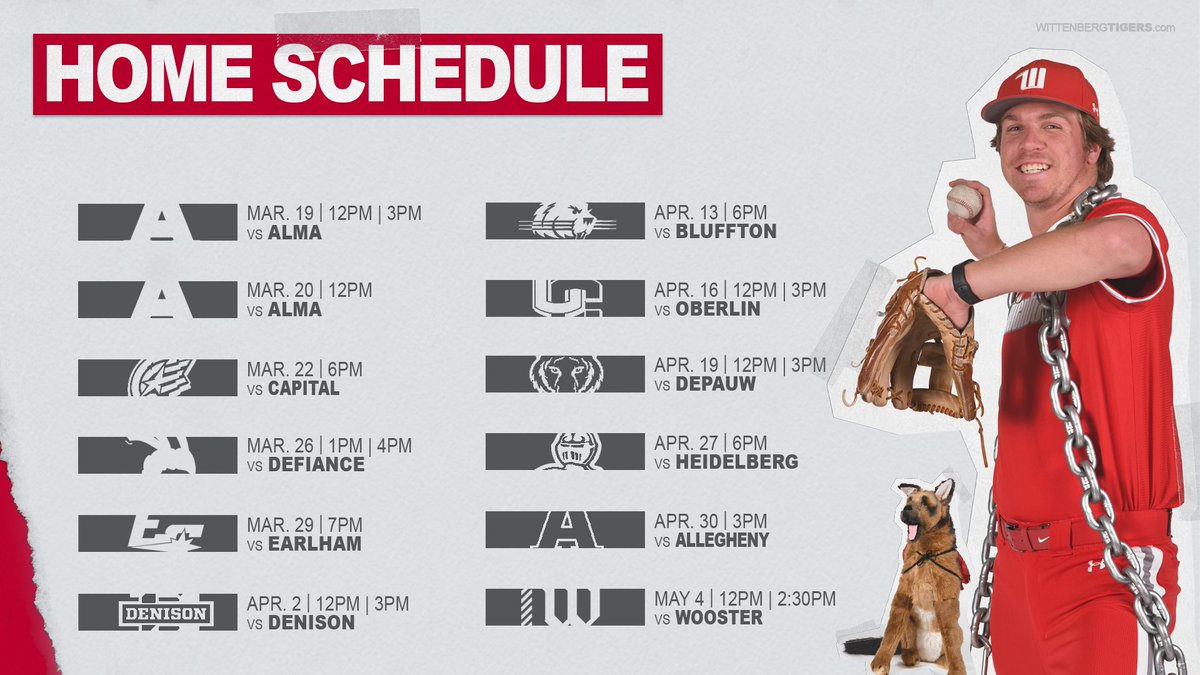 WITTENBERGTIGERS.com

HOME SCHEDULE

MAR. 19 | 12PM | 3PM
vs ALMA

MAR. 20 | 12PM
vs ALMA

MAR. 22 | 6PM
vs CAPITAL

MAR. 26 | 1PM | 4PM
vs DEFIANCE

MAR. 29 | 7PM
vs EARLHAM

DENISON
APR. 2 | 12PM | 3PM
vs DENISON

APR. 13 | 6PM
vs BLUFFTON

APR. 16 | 12PM | 3PM
vs OBERLIN

APR. 19 | 12PM | 3PM
vs DEPAUW

APR. 27 | 6PM
vs HEIDELBERG

APR. 30 | 3PM
vs ALLEGHENY

MAY 4 | 12PM | 2:30PM
vs WOOSTER